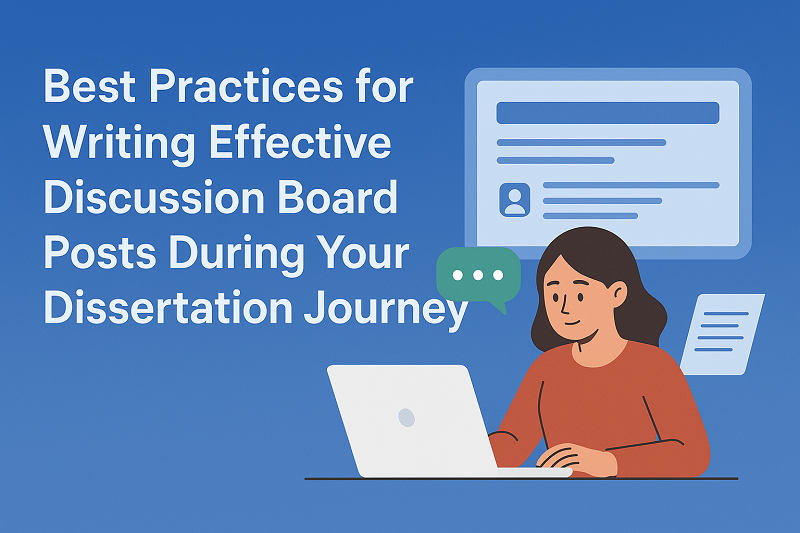 Best Practices for Writing Effective Discussion Board Posts During Your Dissertation Journey